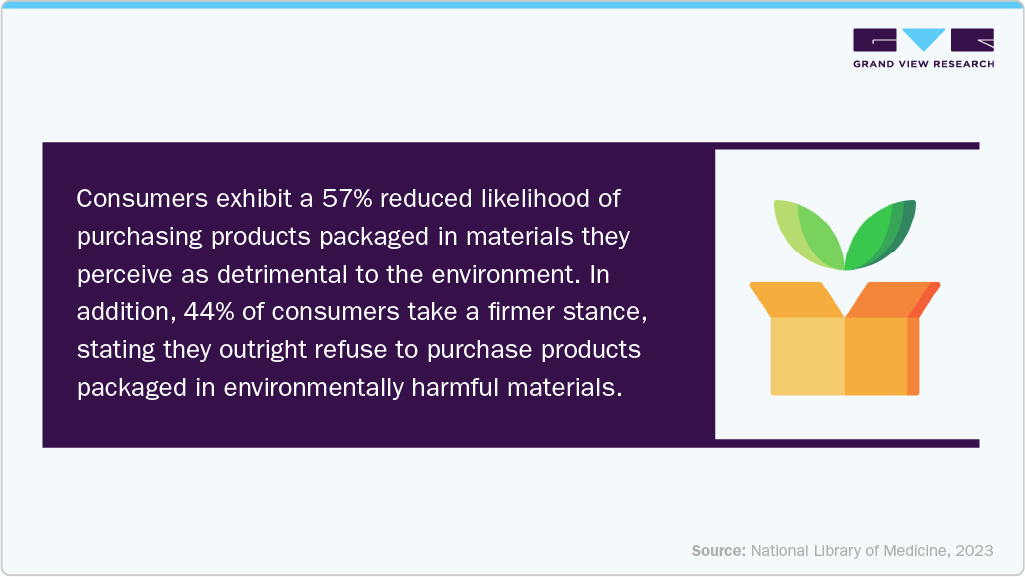 GRAND VIEW RESEARCH

Consumers exhibit a 57% reduced likelihood of purchasing products packaged in materials they perceive as detrimental to the environment. In addition, 44% of consumers take a firmer stance, stating they outright refuse to purchase products packaged in environmentally harmful materials.

Source: National Library of Medicine, 2023